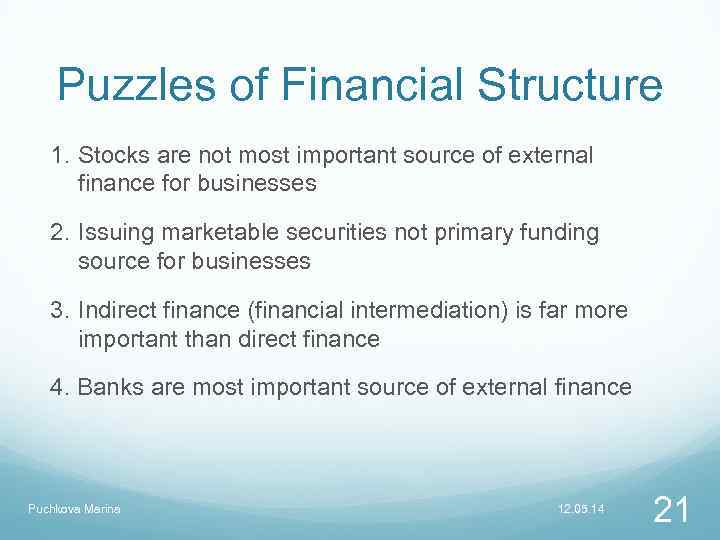 Puzzles of Financial Structure

1. Stocks are not most important source of external finance for businesses

2. Issuing marketable securities not primary funding source for businesses

3. Indirect finance (financial intermediation) is far more important than direct finance

4. Banks are most important source of external finance

Puchkova Marina

12.05.14

21